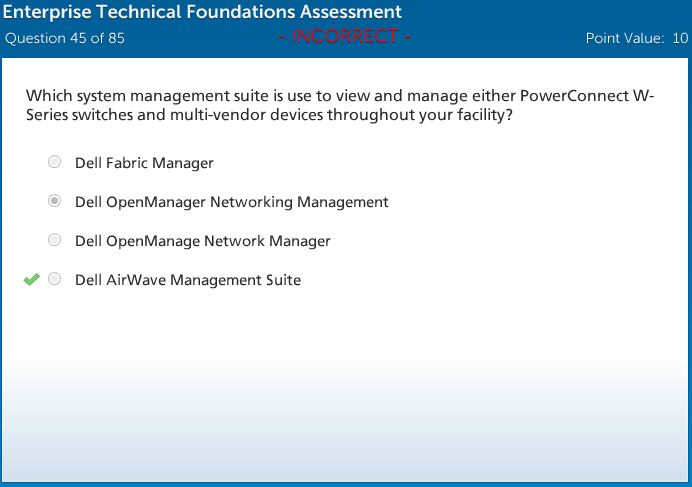 Enterprise Technical Foundations Assessment
Question 45 of 85 - INCORRECT - Point Value: 10

Which system management suite is use to view and manage either PowerConnect W-Series switches and multi-vendor devices throughout your facility?

Dell Fabric Manager

Dell OpenManager Networking Management

Dell OpenManage Network Manager

Dell AirWave Management Suite